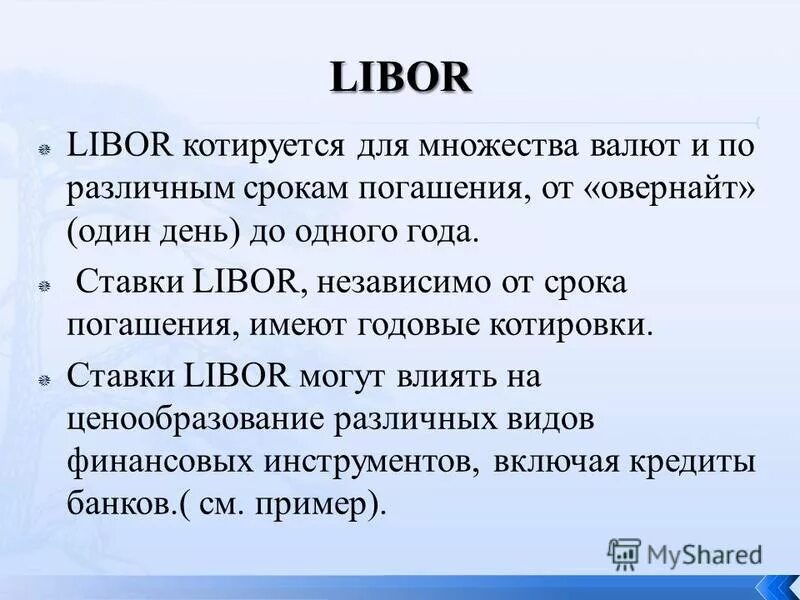 LIBOR

LIBOR котируется для множества валют и по различным срокам погашения, от «овернайт» (один день) до одного года.

Ставки LIBOR, независимо от срока погашения, имеют годовые котировки.

Ставки LIBOR могут влиять на ценообразование различных видов финансовых инструментов, включая кредиты банков.( см. пример).

MyShared